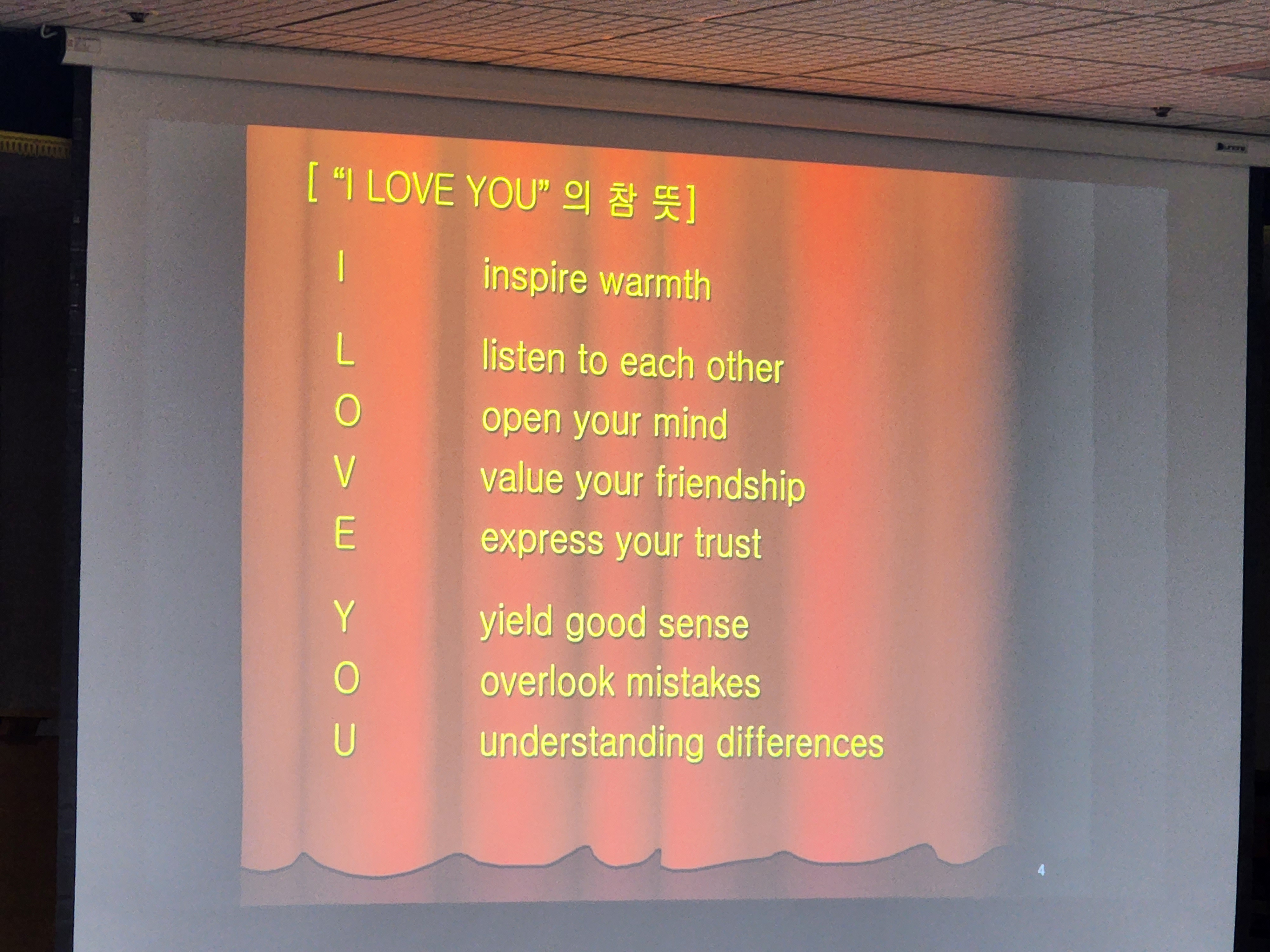 [ “I LOVE YOU” 의 참 뜻]

I inspire warmth

L listen to each other

O open your mind

V value your friendship

E express your trust

Y yield good sense

O overlook mistakes

U understanding differences

4